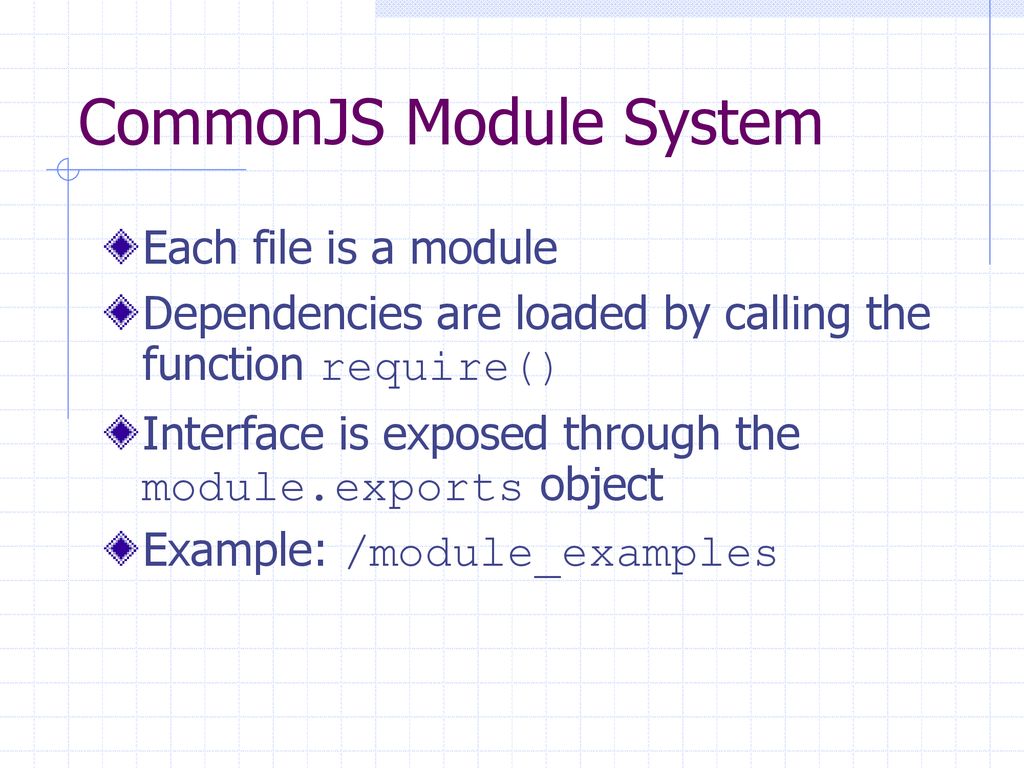 CommonJS Module System

Each file is a module

Dependencies are loaded by calling the function require()

Interface is exposed through the module.exports object

Example: /module_examples